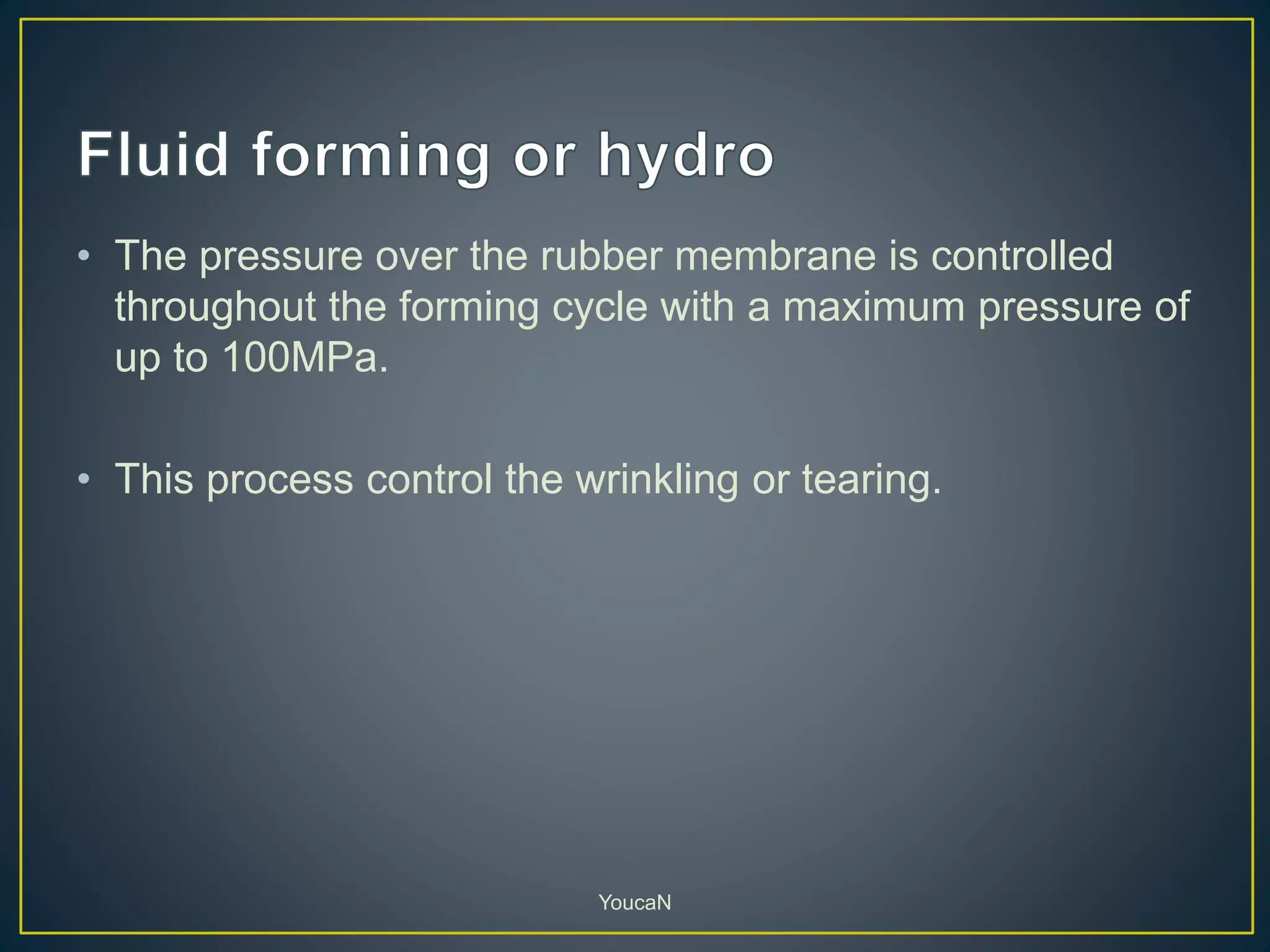 Fluid forming or hydro

• The pressure over the rubber membrane is controlled throughout the forming cycle with a maximum pressure of up to 100MPa.

• This process control the wrinkling or tearing.

YoucaN